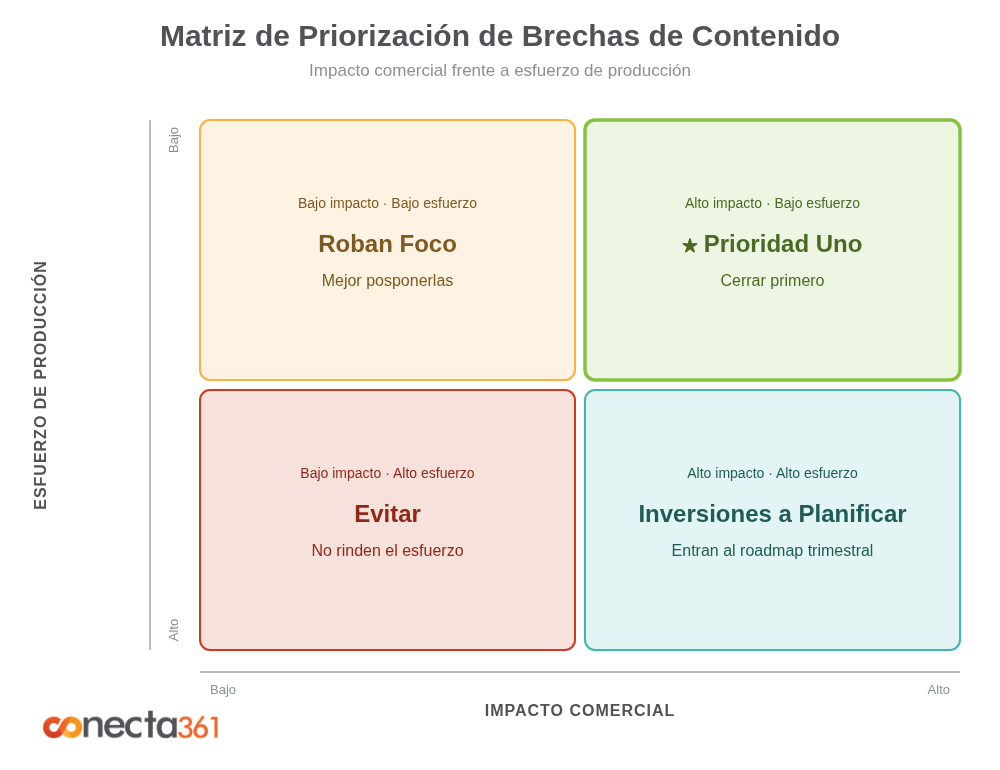 Matriz de Priorización de Brechas de Contenido

Impacto comercial frente a esfuerzo de producción

ESFUERZO DE PRODUCCIÓN

Bajo

Alto

Bajo impacto · Bajo esfuerzo

Roban Foco

Mejor posponerlas

Alto impacto · Bajo esfuerzo

★ Prioridad Uno

Cerrar primero

Bajo impacto · Alto esfuerzo

Evitar

No rinden el esfuerzo

Alto impacto · Alto esfuerzo

Inversiones a Planificar

Entran al roadmap trimestral

Bajo

Alto

IMPACTO COMERCIAL

conecta361